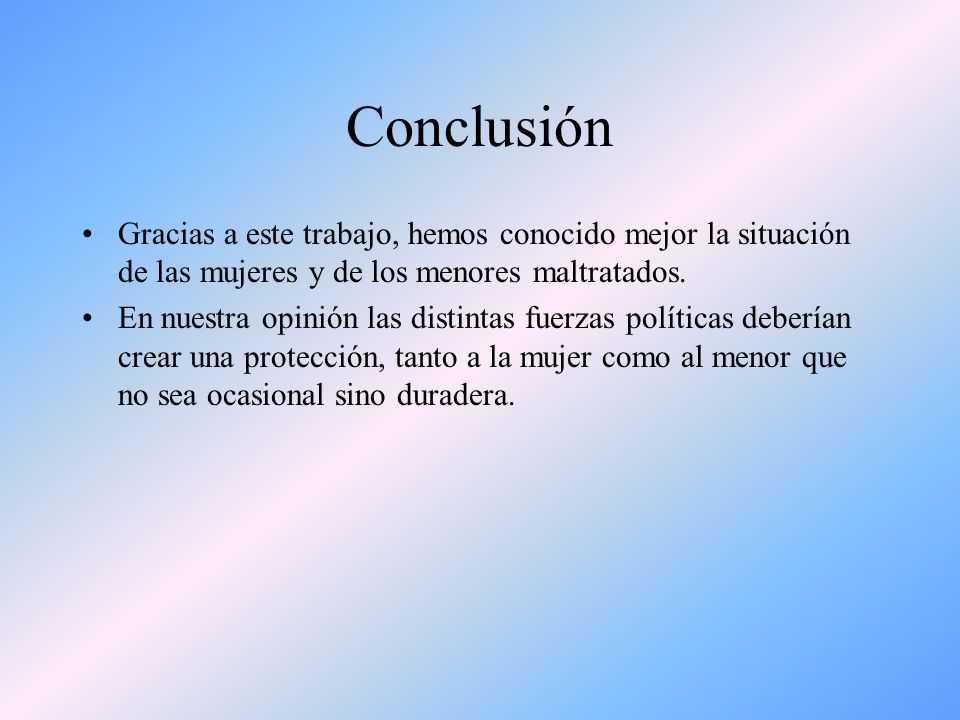 Conclusión

• Gracias a este trabajo, hemos conocido mejor la situación de las mujeres y de los menores maltratados.

• En nuestra opinión las distintas fuerzas políticas deberían crear una protección, tanto a la mujer como al menor que no sea ocasional sino duradera.